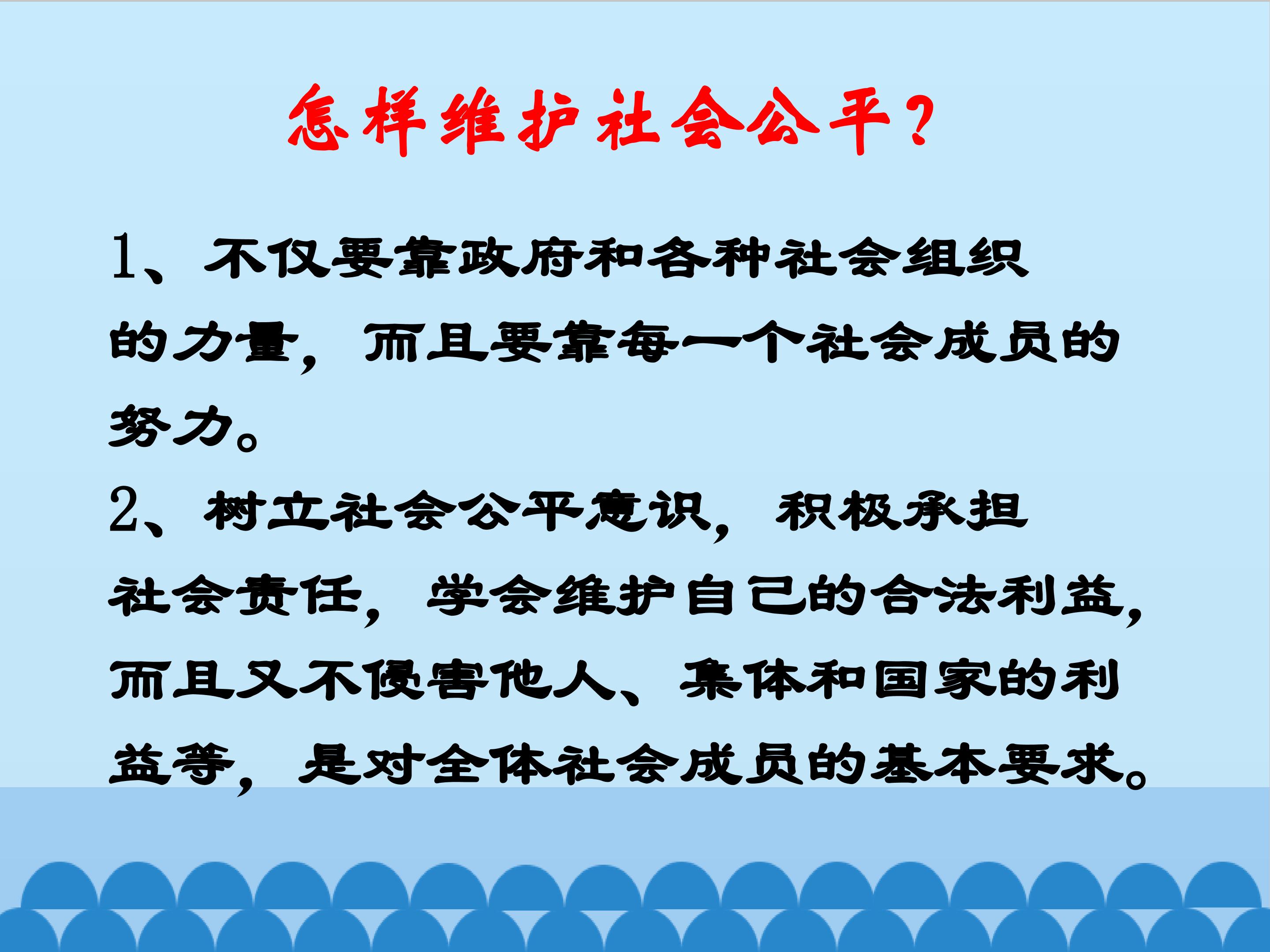 怎样维护社会公平？

1、不仅要靠政府和各种社会组织的力量，而且要靠每一个社会成员的努力。

2、树立社会公平意识，积极承担社会责任，学会维护自己的合法利益，而且又不侵害他人、集体和国家的利益等，是对全体社会成员的基本要求。